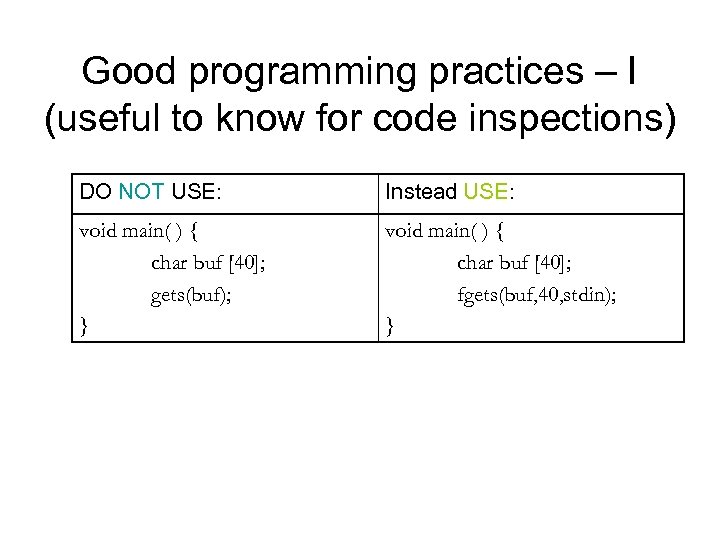 Good programming practices – I
(useful to know for code inspections)

| DO NOT USE: | Instead USE: |
|---|---|
| void main( ) { char buf [40]; gets(buf); } | void main( ) { char buf [40]; fgets(buf,40,stdin); } |